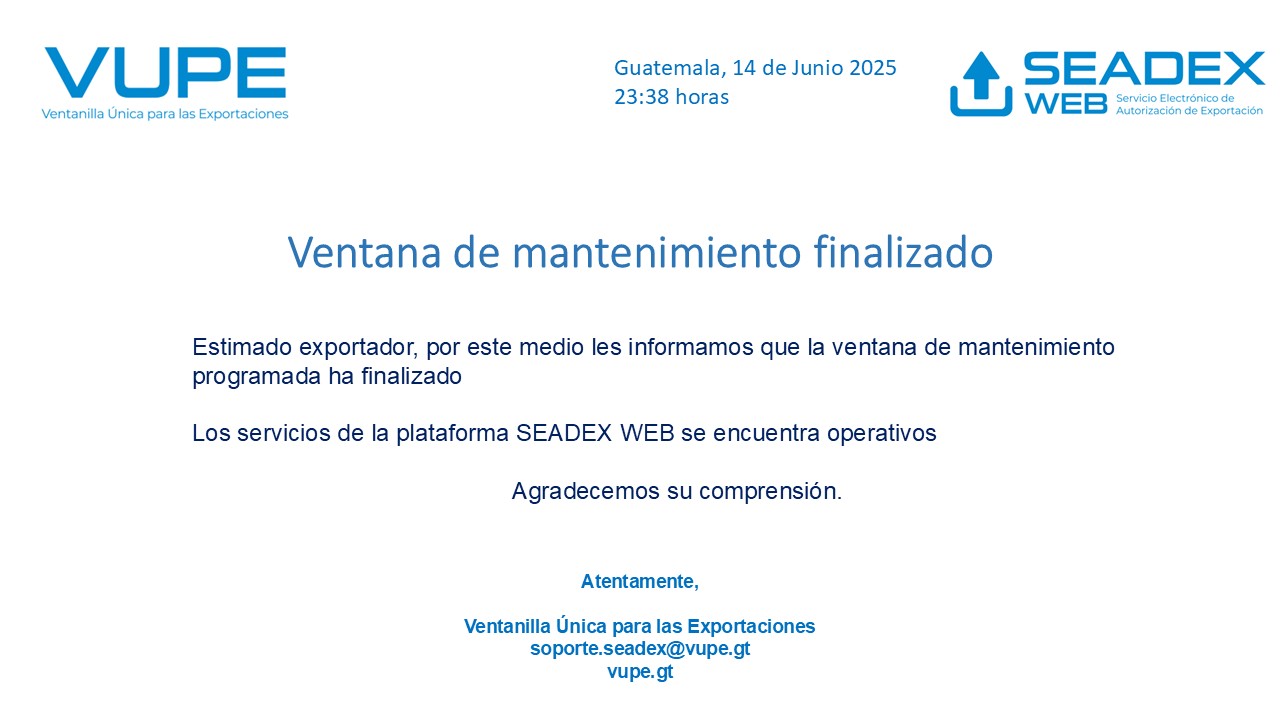 VUPE
Ventanilla Única para las Exportaciones

Guatemala, 14 de Junio 2025
23:38 horas

SEADEX WEB
Servicio Electrónico de Autorización de Exportación

Ventana de mantenimiento finalizado

Estimado exportador, por este medio les informamos que la ventana de mantenimiento programada ha finalizado

Los servicios de la plataforma SEADEX WEB se encuentra operativos

Agradecemos su comprensión.

Atentamente,

Ventanilla Única para las Exportaciones
soporte.seadex@vupe.gt
vupe.gt